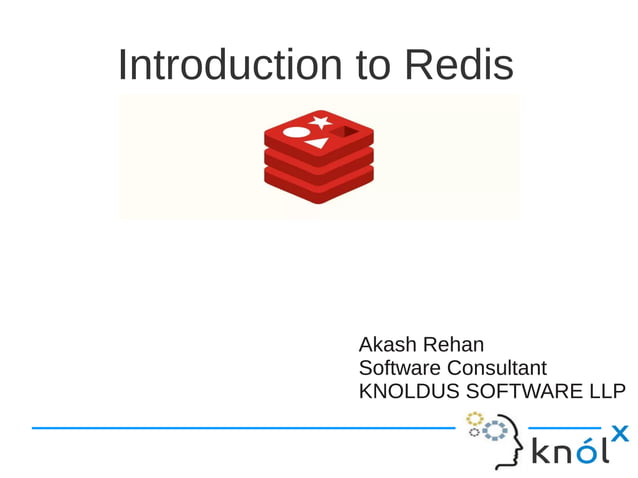 Introduction to Redis

Akash Rehan
Software Consultant
KNOLDUS SOFTWARE LLP

knólx